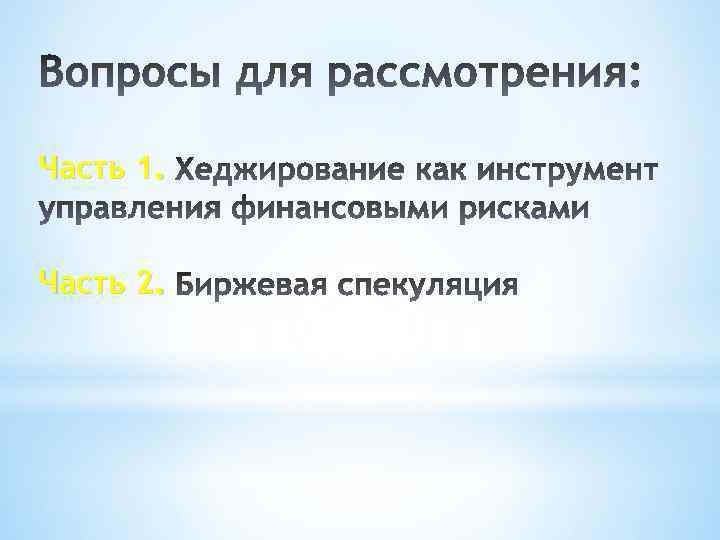 Вопросы для рассмотрения:

Часть 1. Хеджирование как инструмент управления финансовыми рисками

Часть 2. Биржевая спекуляция